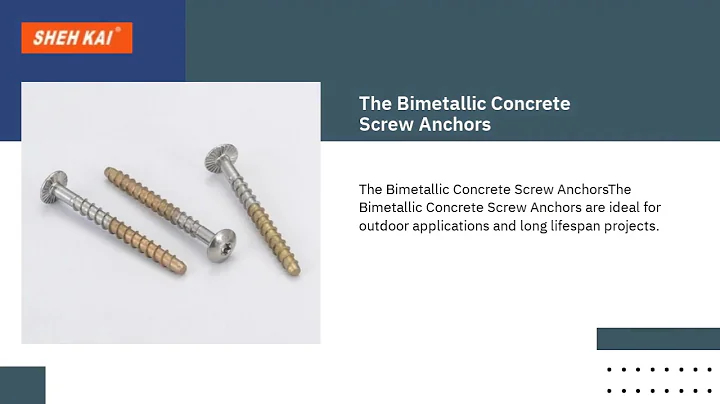 SHEH KAI®

The Bimetallic Concrete Screw Anchors

The Bimetallic Concrete Screw AnchorsThe Bimetallic Concrete Screw Anchors are ideal for outdoor applications and long lifespan projects.